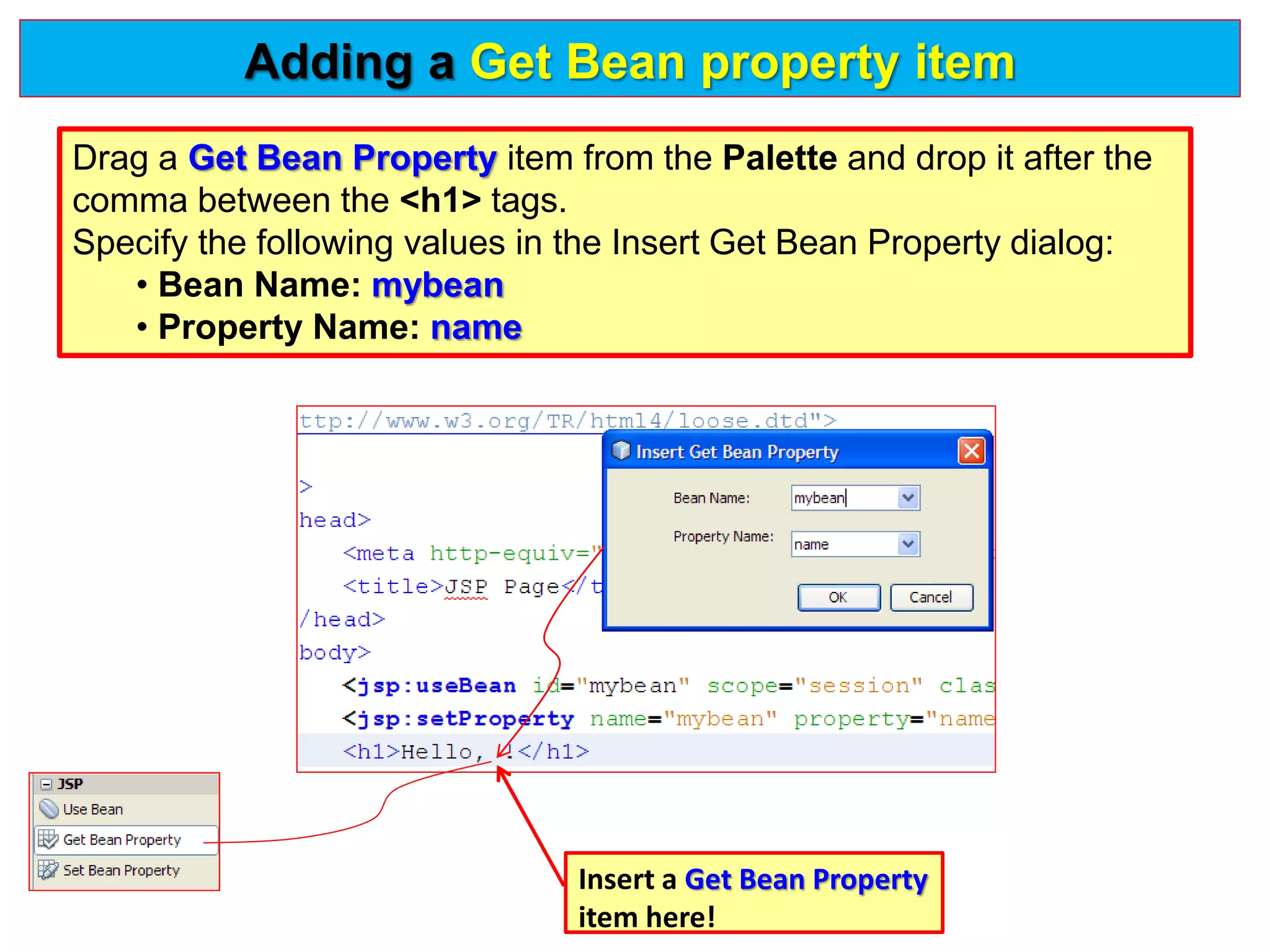 Adding a Get Bean property item

Drag a Get Bean Property item from the Palette and drop it after the comma between the <h1> tags.
Specify the following values in the Insert Get Bean Property dialog:
• Bean Name: mybean
• Property Name: name

ttp://www.w3.org/TR/html4/loose.dtd">

>
head>
<meta http-equiv="
<title>JSP Page</t
/head>
body>
<jsp:useBean id="mybean" scope="session" clas
<jsp:setProperty name="mybean" property="name
<h1>Hello, !</h1>

Insert Get Bean Property
Bean Name: mybean
Property Name: name
OK
Cancel

JSP
Use Bean
Get Bean Property
Set Bean Property

Insert a Get Bean Property item here!